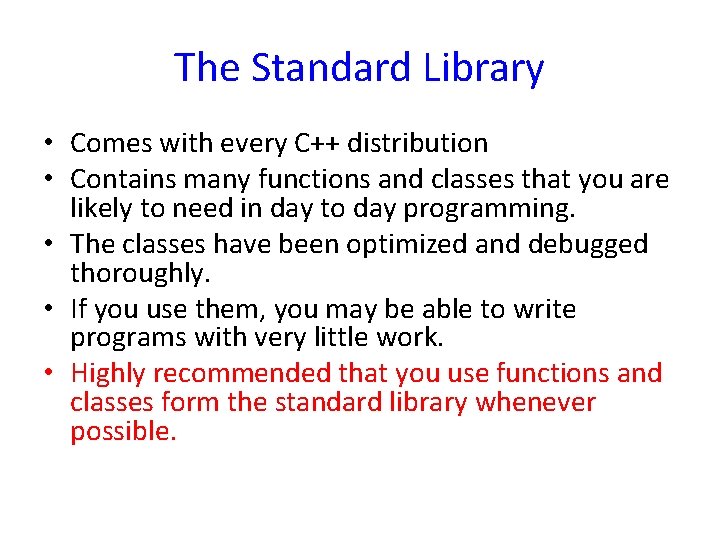 The Standard Library

• Comes with every C++ distribution
• Contains many functions and classes that you are likely to need in day to day programming.
• The classes have been optimized and debugged thoroughly.
• If you use them, you may be able to write programs with very little work.
• Highly recommended that you use functions and classes form the standard library whenever possible.